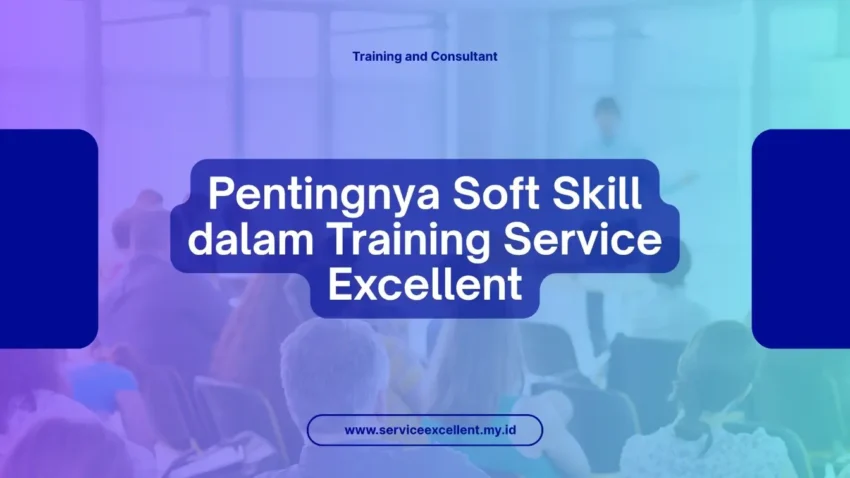 Training and Consultant

Pentingnya Soft Skill dalam Training Service Excellent

www.serviceexcellent.my.id